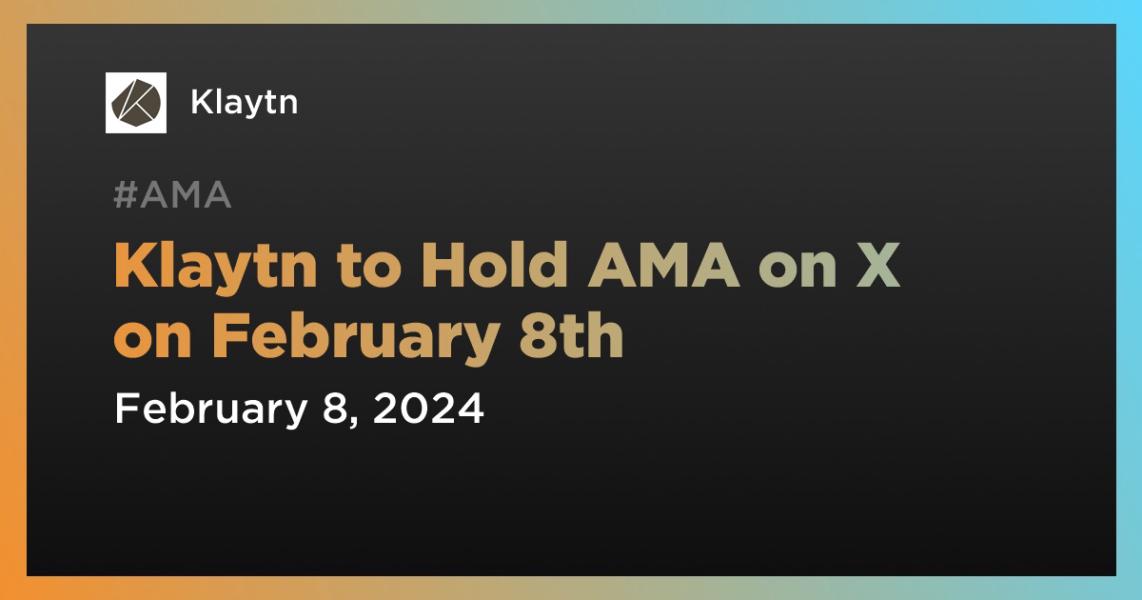 Klaytn

#AMA

Klaytn to Hold AMA on X on February 8th

February 8, 2024